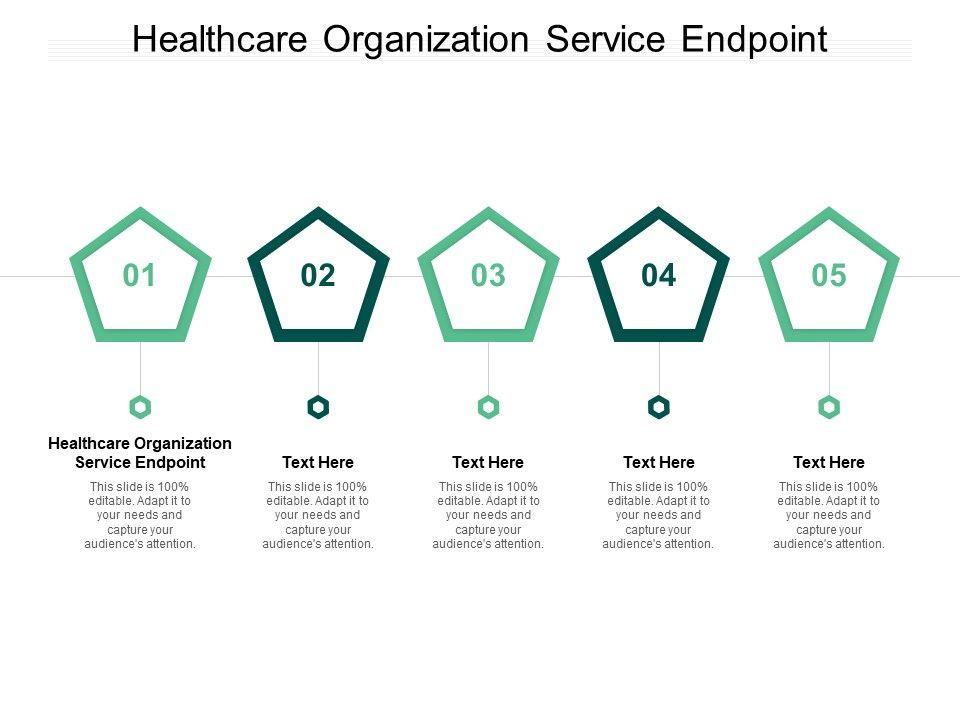 Healthcare Organization Service Endpoint

01

02

03

04

05

Healthcare Organization Service Endpoint

This slide is 100% editable. Adapt it to your needs and capture your audience's attention.

Text Here

This slide is 100% editable. Adapt it to your needs and capture your audience's attention.

Text Here

This slide is 100% editable. Adapt it to your needs and capture your audience's attention.

Text Here

This slide is 100% editable. Adapt it to your needs and capture your audience's attention.

Text Here

This slide is 100% editable. Adapt it to your needs and capture your audience's attention.